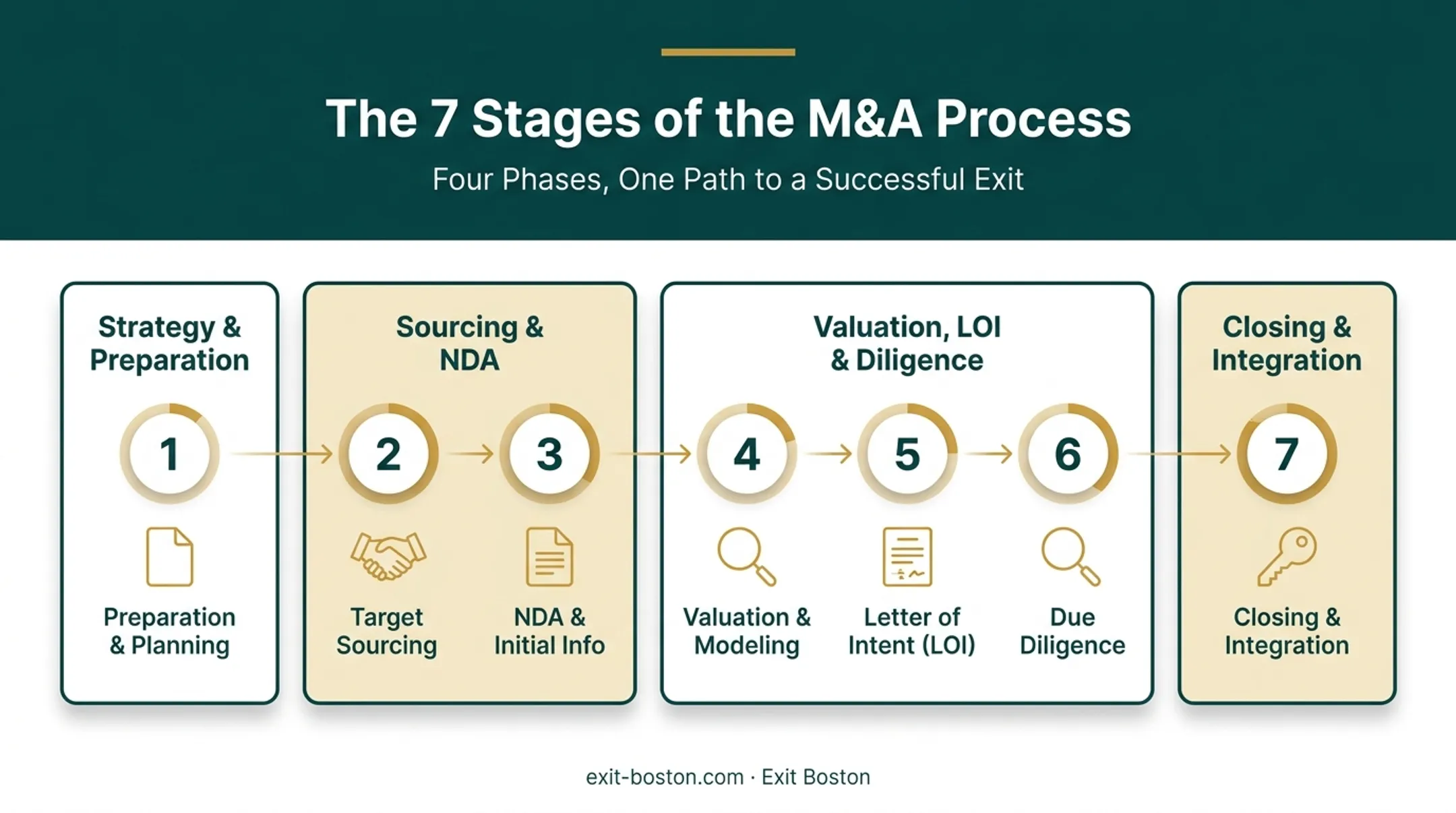 The 7 Stages of the M&A Process

Four Phases, One Path to a Successful Exit

Strategy & Preparation

1

Preparation & Planning

Sourcing & NDA

2

Target Sourcing

3

NDA & Initial Info

Valuation, LOI & Diligence

4

Valuation & Modeling

5

Letter of Intent (LOI)

6

Due Diligence

Closing & Integration

7

Closing & Integration

exit-boston.com · Exit Boston